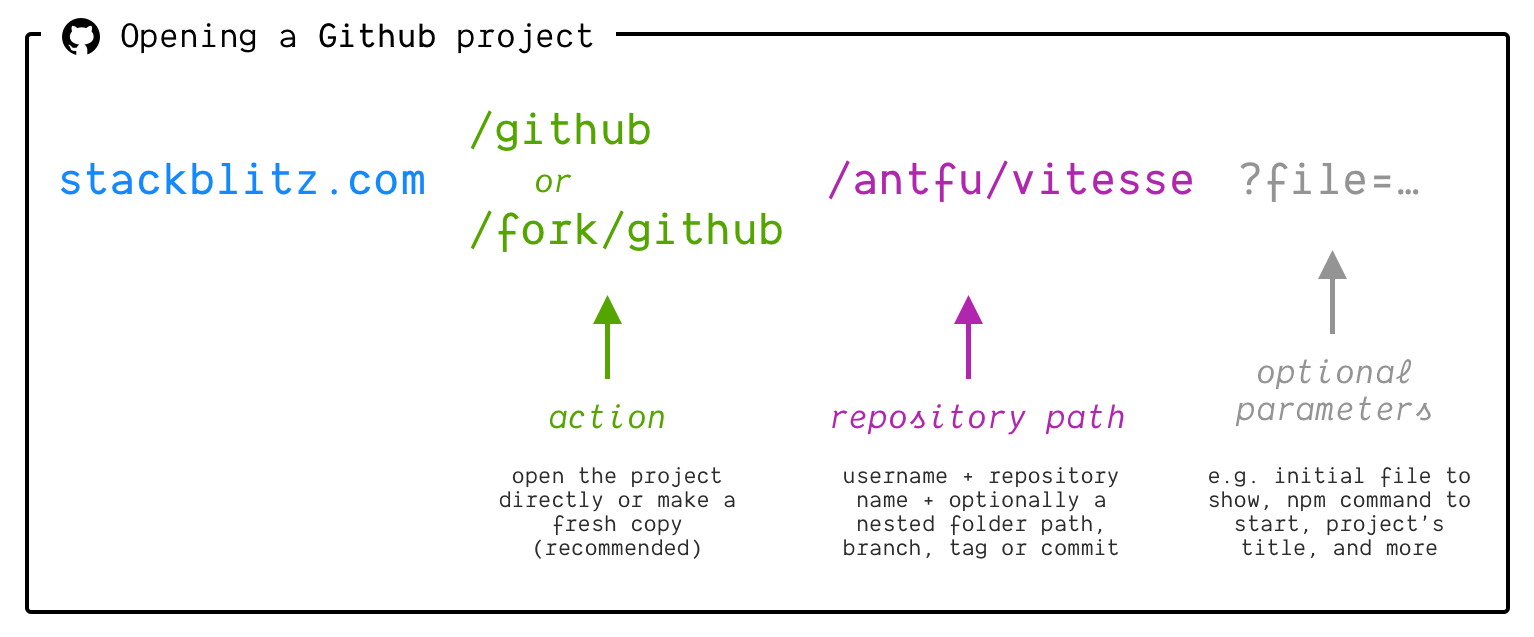 Opening a Github project

stackblitz.com

/github
or
/fork/github

/antfu/vitesse

?file=…

action

open the project directly or make a fresh copy (recommended)

repository path

username + repository name + optionally a nested folder path, branch, tag or commit

optional parameters

e.g. initial file to show, npm command to start, project's title, and more